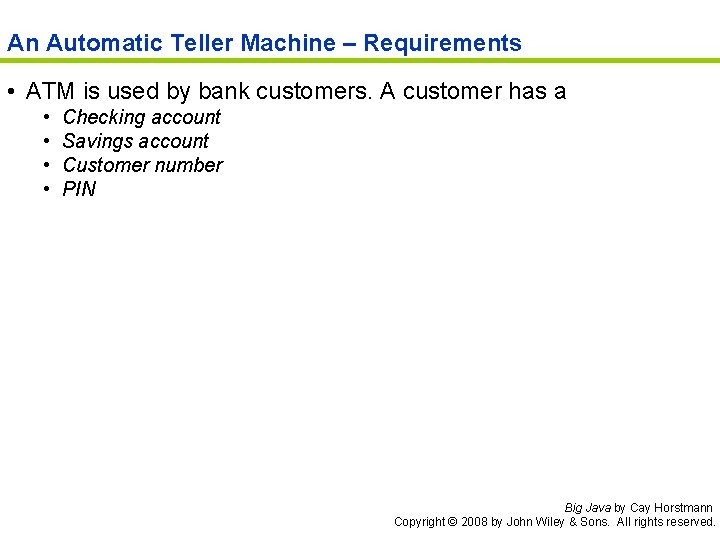 An Automatic Teller Machine – Requirements

• ATM is used by bank customers. A customer has a
  • Checking account
  • Savings account
  • Customer number
  • PIN

Big Java by Cay Horstmann
Copyright © 2008 by John Wiley & Sons. All rights reserved.